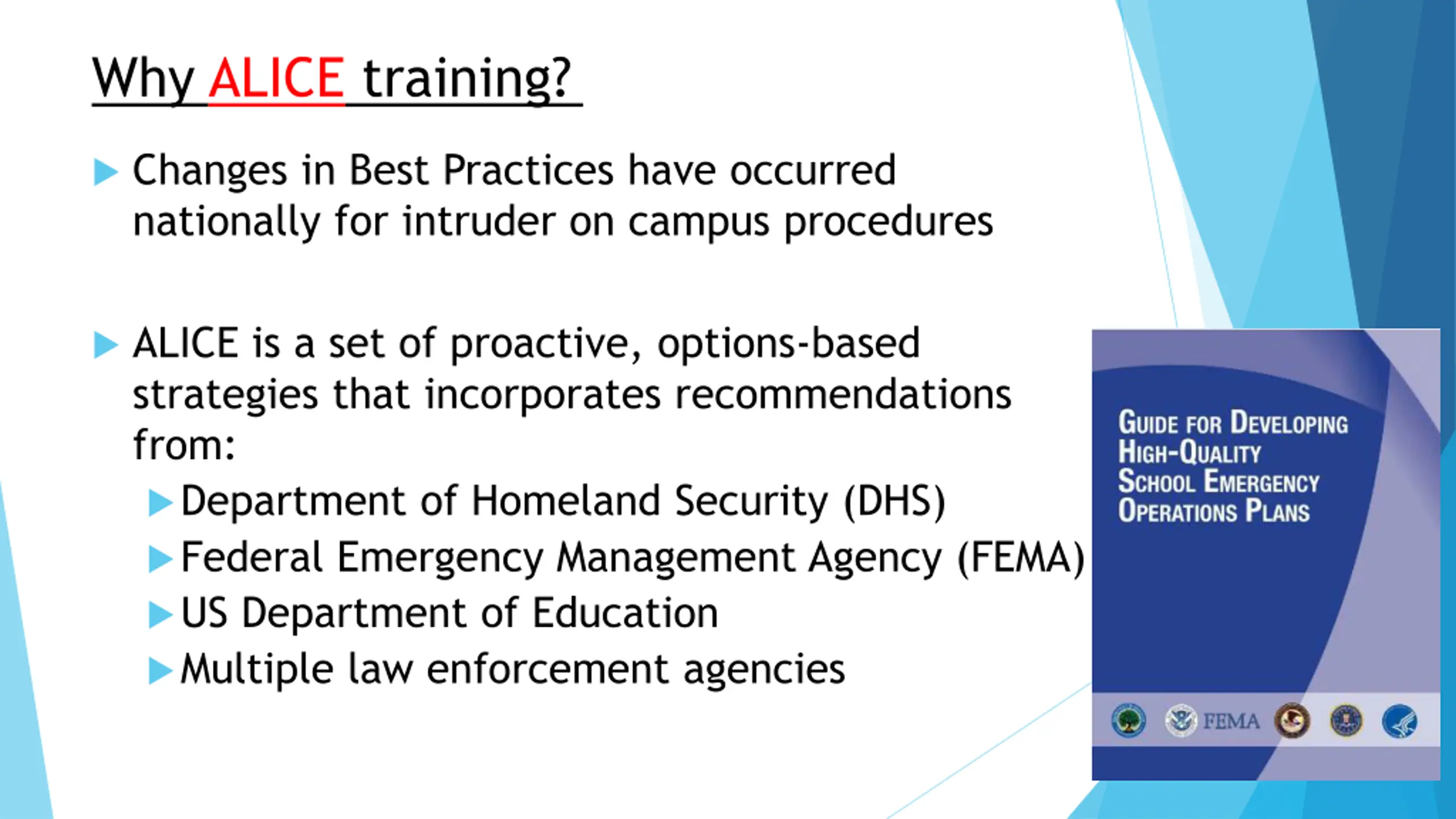 Why ALICE training?

Changes in Best Practices have occurred nationally for intruder on campus procedures

ALICE is a set of proactive, options-based strategies that incorporates recommendations from:

Department of Homeland Security (DHS)

Federal Emergency Management Agency (FEMA)

US Department of Education

Multiple law enforcement agencies

GUIDE FOR DEVELOPING HIGH-QUALITY SCHOOL EMERGENCY OPERATIONS PLANS

FEMA